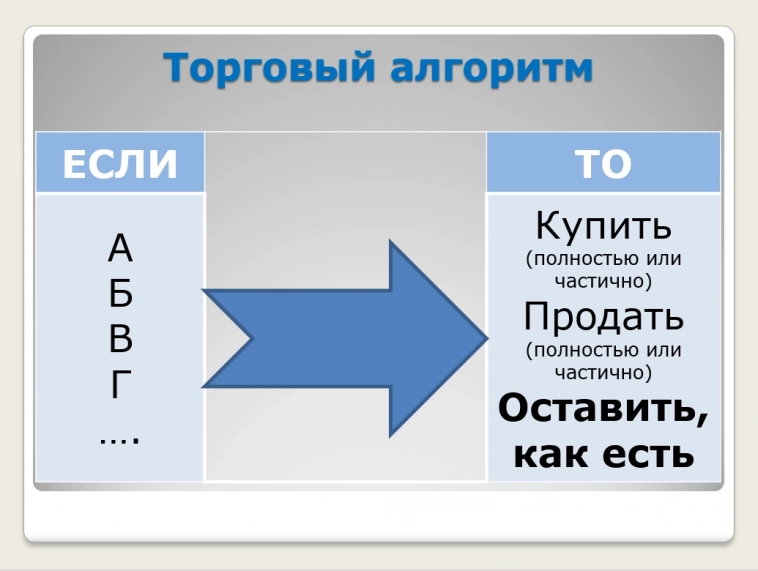 Торговый алгоритм

ЕСЛИ

А
Б
В
Г
….

ТО

Купить
(полностью или частично)
Продать
(полностью или частично)
Оставить, как есть